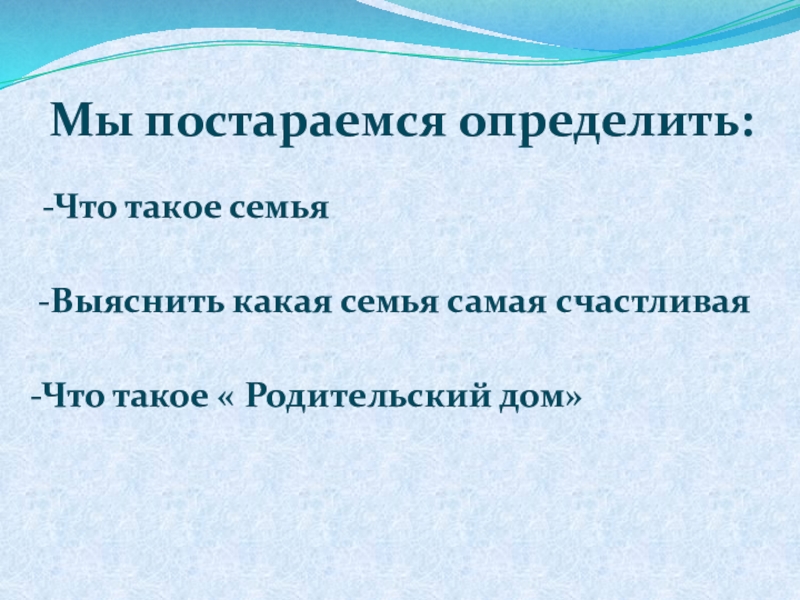 Мы постараемся определить:

-Что такое семья

-Выяснить какая семья самая счастливая

-Что такое « Родительский дом»